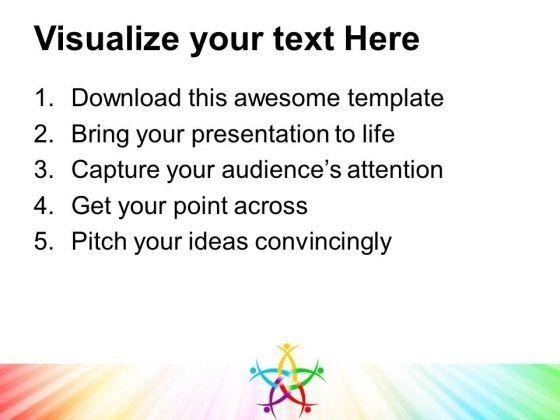 Visualize your text Here

1. Download this awesome template
2. Bring your presentation to life
3. Capture your audience's attention
4. Get your point across
5. Pitch your ideas convincingly